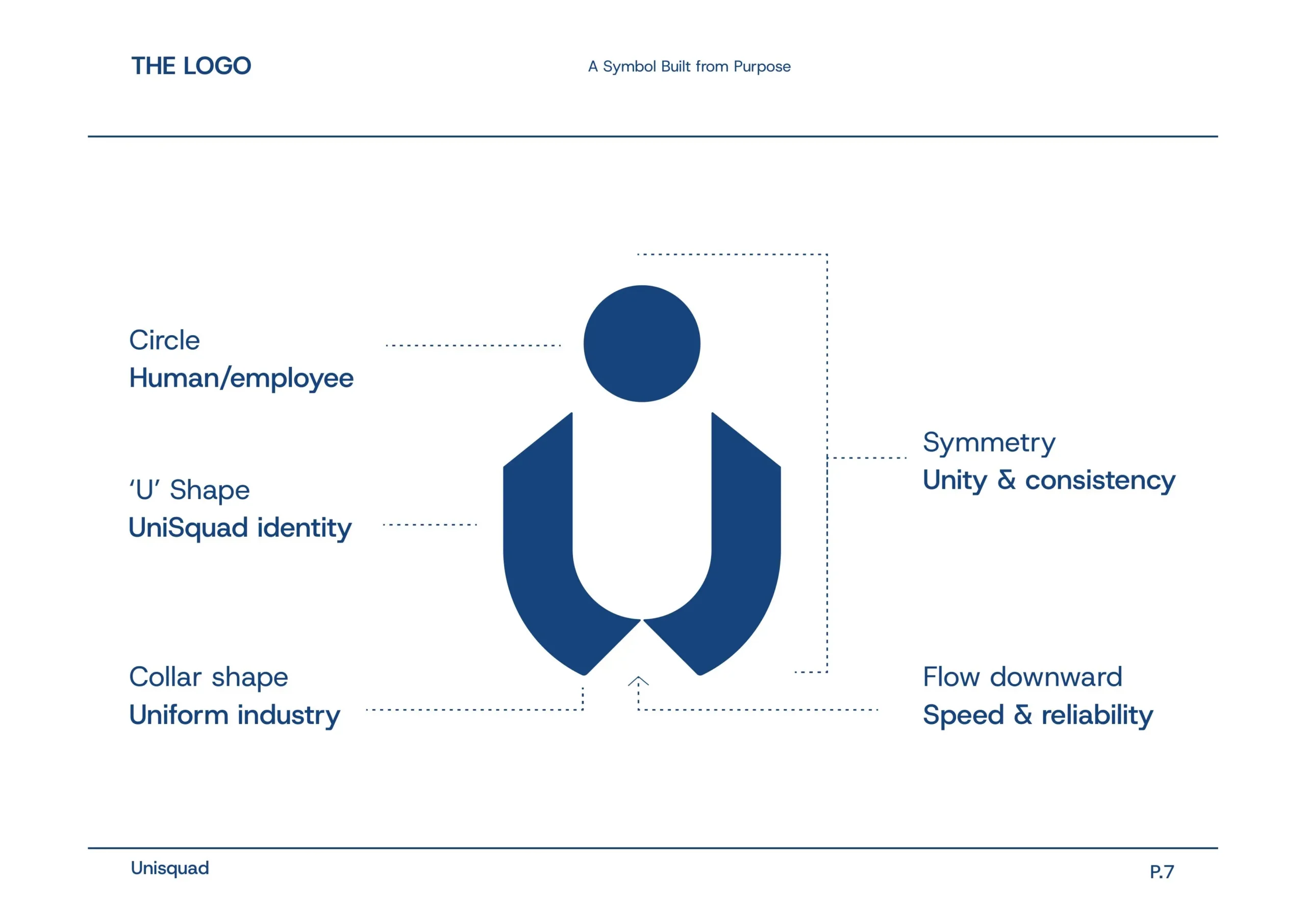 THE LOGO

A Symbol Built from Purpose

Circle
Human/employee

'U' Shape
UniSquad identity

Collar shape
Uniform industry

Symmetry
Unity & consistency

Flow downward
Speed & reliability

Unisquad

P.7